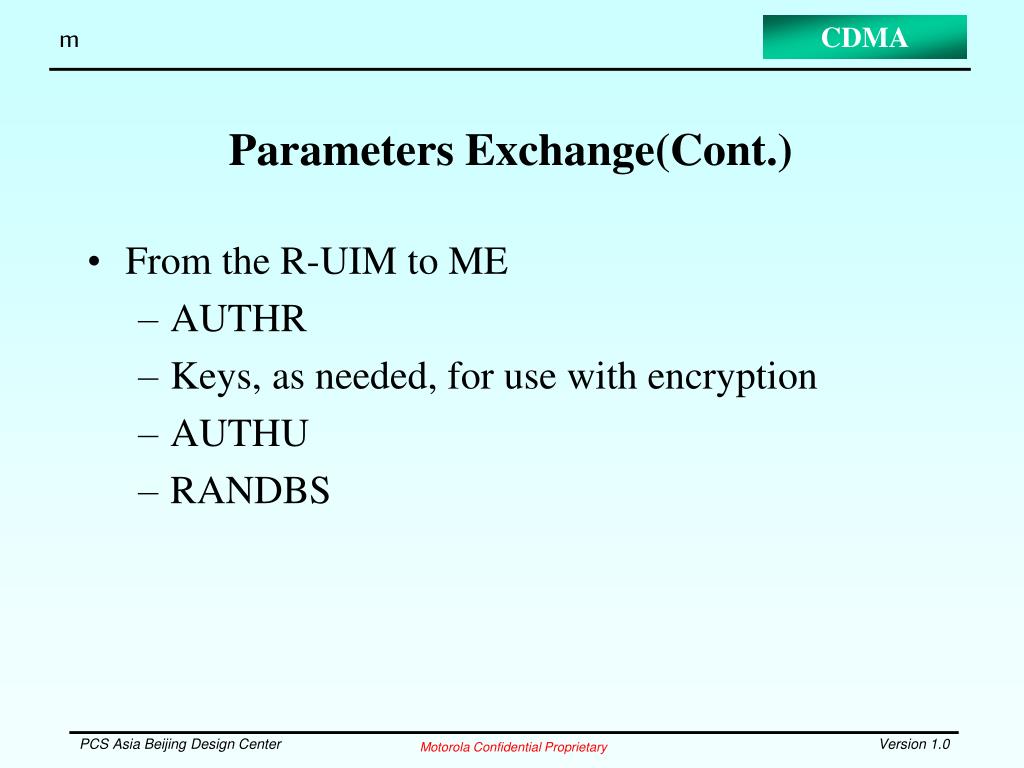 m

CDMA

Parameters Exchange(Cont.)

• From the R-UIM to ME
– AUTHR
– Keys, as needed, for use with encryption
– AUTHU
– RANDBS

PCS Asia Beijing Design Center

Motorola Confidential Proprietary

Version 1.0